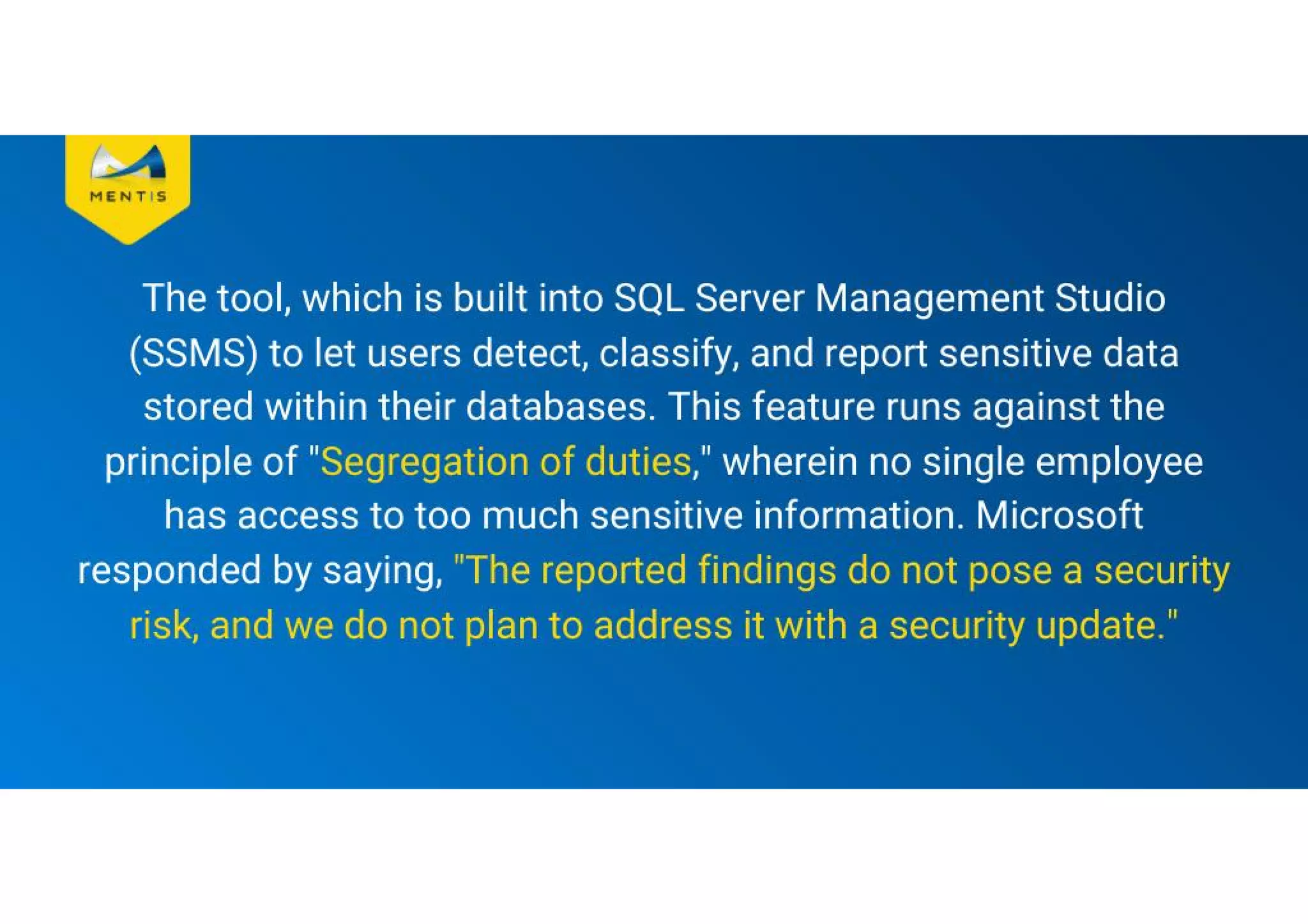 MENTIS

The tool, which is built into SQL Server Management Studio (SSMS) to let users detect, classify, and report sensitive data stored within their databases. This feature runs against the principle of "Segregation of duties," wherein no single employee has access to too much sensitive information. Microsoft responded by saying, "The reported findings do not pose a security risk, and we do not plan to address it with a security update."